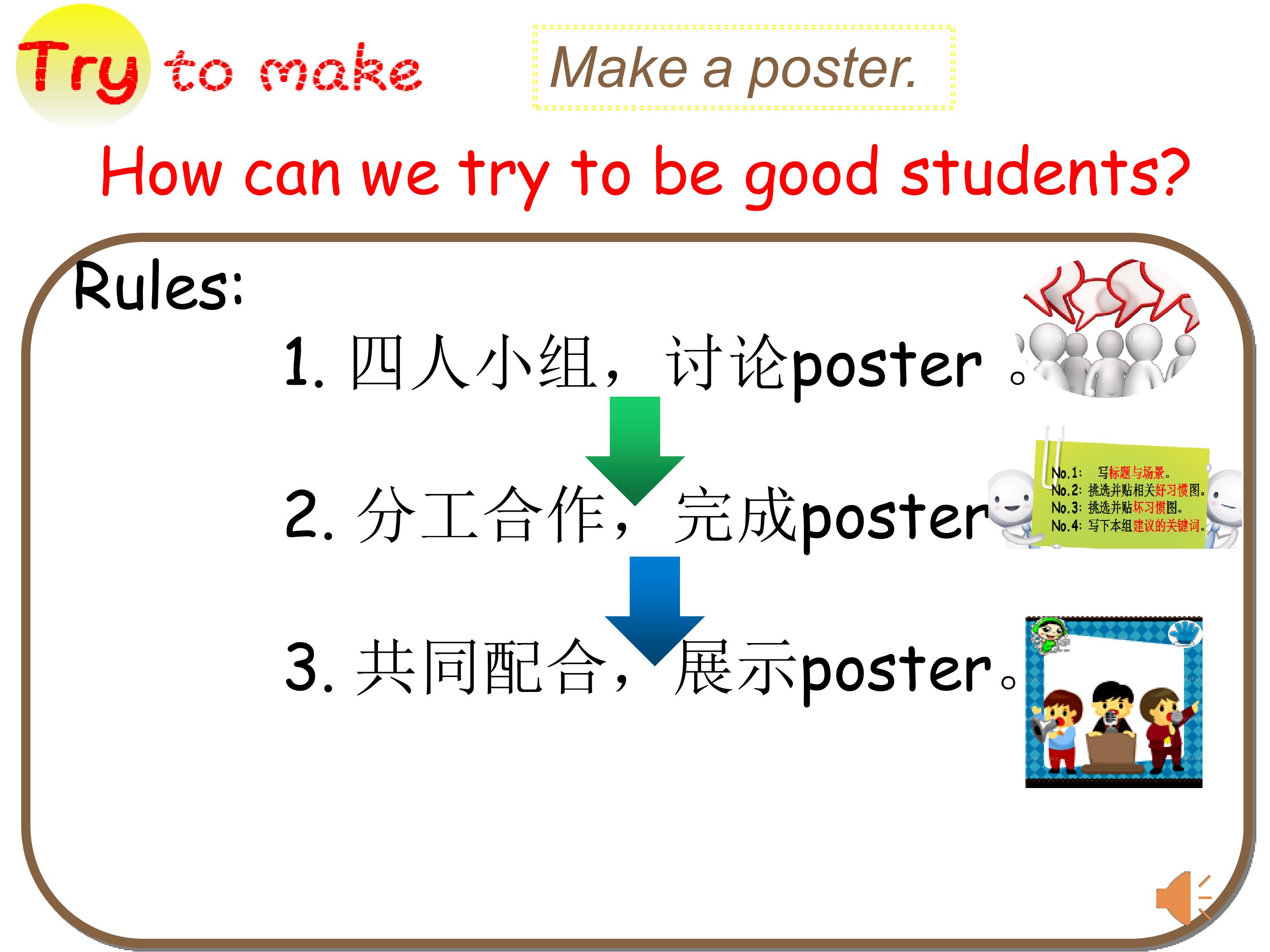 Try to make

Make a poster.

How can we try to be good students?

Rules:

1.四人小组，讨论poster。

2.分工合作，完成poster

No.1: 写标题与场景。
No.2: 挑选并贴相关好习惯图。
No.3: 挑选并贴坏习惯图。
No.4: 写下本组建议的关键词。

3.共同配合，展示poster。